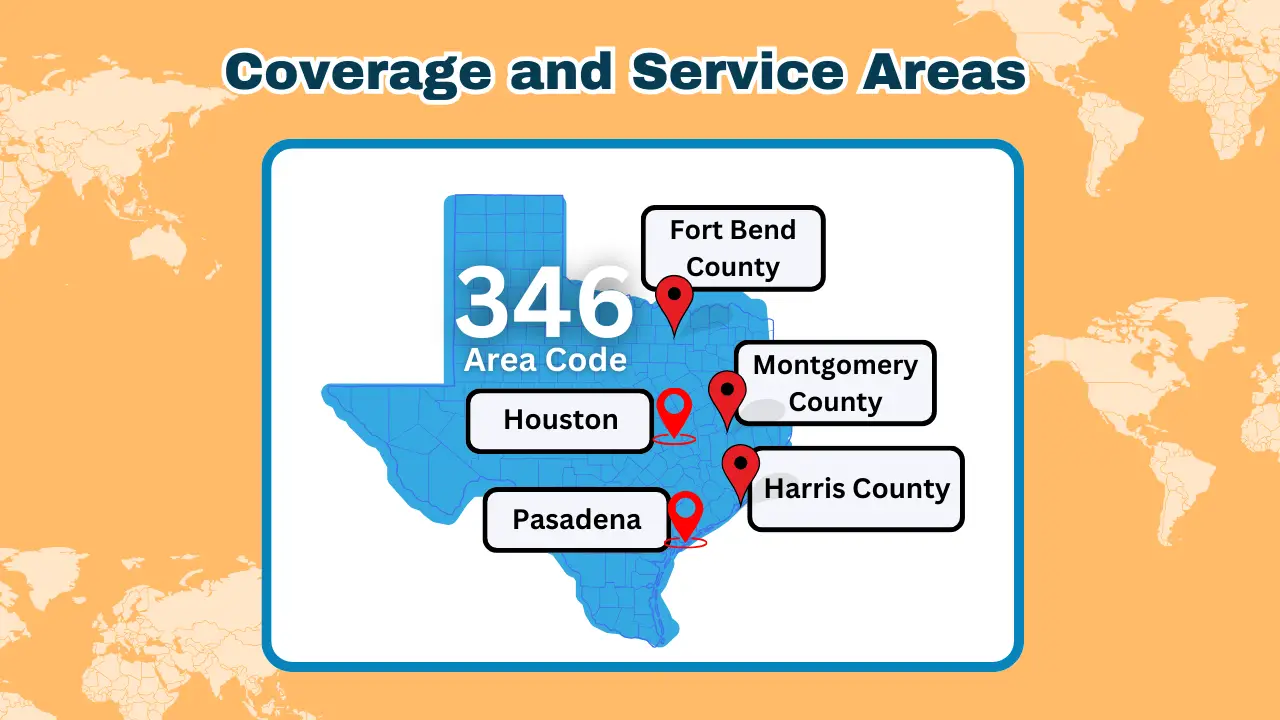 Coverage and Service Areas

346
Area Code

Fort Bend County

Montgomery County

Houston

Harris County

Pasadena